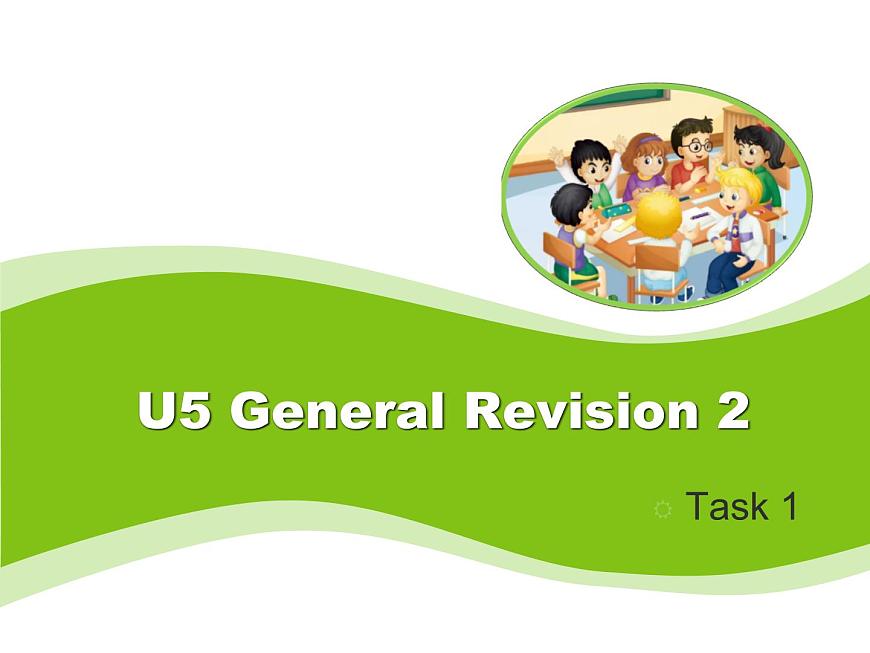 U5 General Revision 2

Task 1